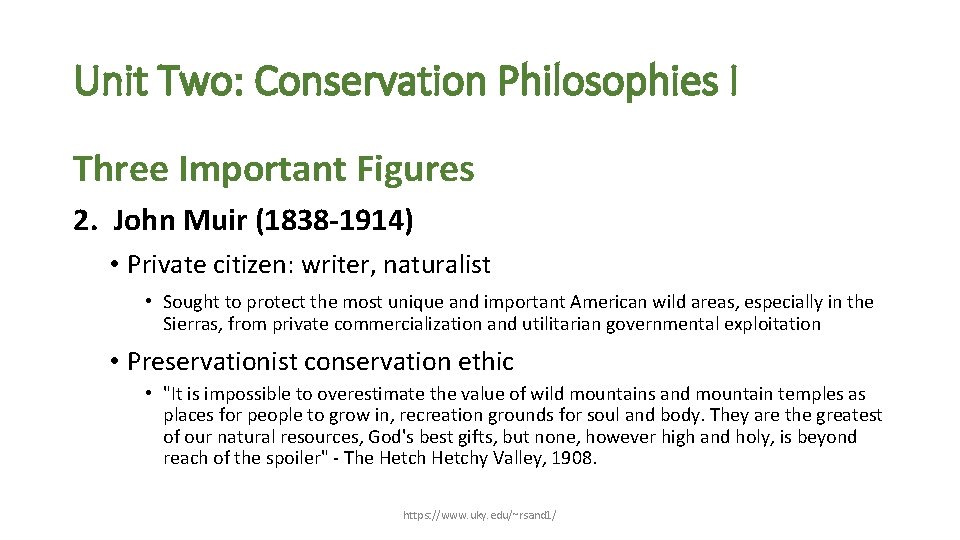 Unit Two: Conservation Philosophies I

Three Important Figures

2. John Muir (1838-1914)

• Private citizen: writer, naturalist

• Sought to protect the most unique and important American wild areas, especially in the Sierras, from private commercialization and utilitarian governmental exploitation

• Preservationist conservation ethic

• "It is impossible to overestimate the value of wild mountains and mountain temples as places for people to grow in, recreation grounds for soul and body. They are the greatest of our natural resources, God's best gifts, but none, however high and holy, is beyond reach of the spoiler" - The Hetch Hetchy Valley, 1908.

https://www.uky.edu/~rsand1/